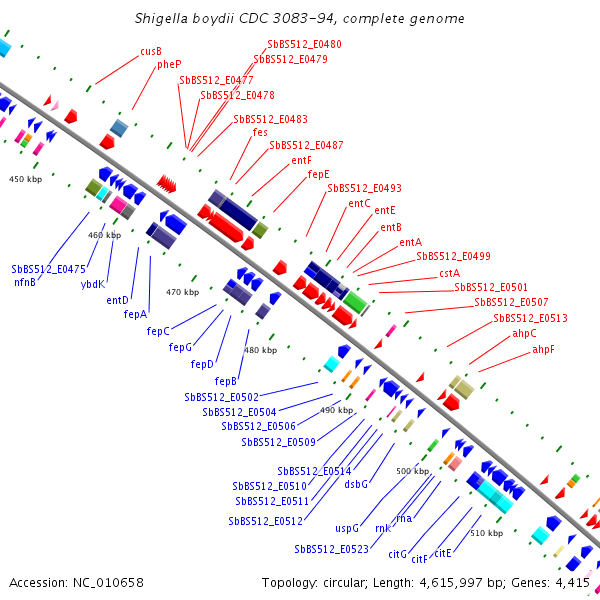 Shigella boydii CDC 3083-94, complete genome

cusB
pheP
SbBS512_E0480
SbBS512_E0479
SbBS512_E0477
SbBS512_E0478
SbBS512_E0483
fes
SbBS512_E0487
entF
fepE
SbBS512_E0493
entC
entE
entB
entA
SbBS512_E0499
cstA
SbBS512_E0501
SbBS512_E0507
SbBS512_E0513
ahpC
ahpF

450 kbp
460 kbp
470 kbp
480 kbp
490 kbp
500 kbp
510 kbp

SbBS512_E0475
nfnB
ybdK
entD
fepA
fepC
fepG
fepD
fepB
SbBS512_E0502
SbBS512_E0504
SbBS512_E0506
SbBS512_E0509
SbBS512_E0514
SbBS512_E0510
SbBS512_E0511
SbBS512_E0512
dsbG
uspG
rnk
rna
SbBS512_E0523
citG
citF
citE

Accession: NC_010658
Topology: circular; Length: 4,615,997 bp; Genes: 4,415